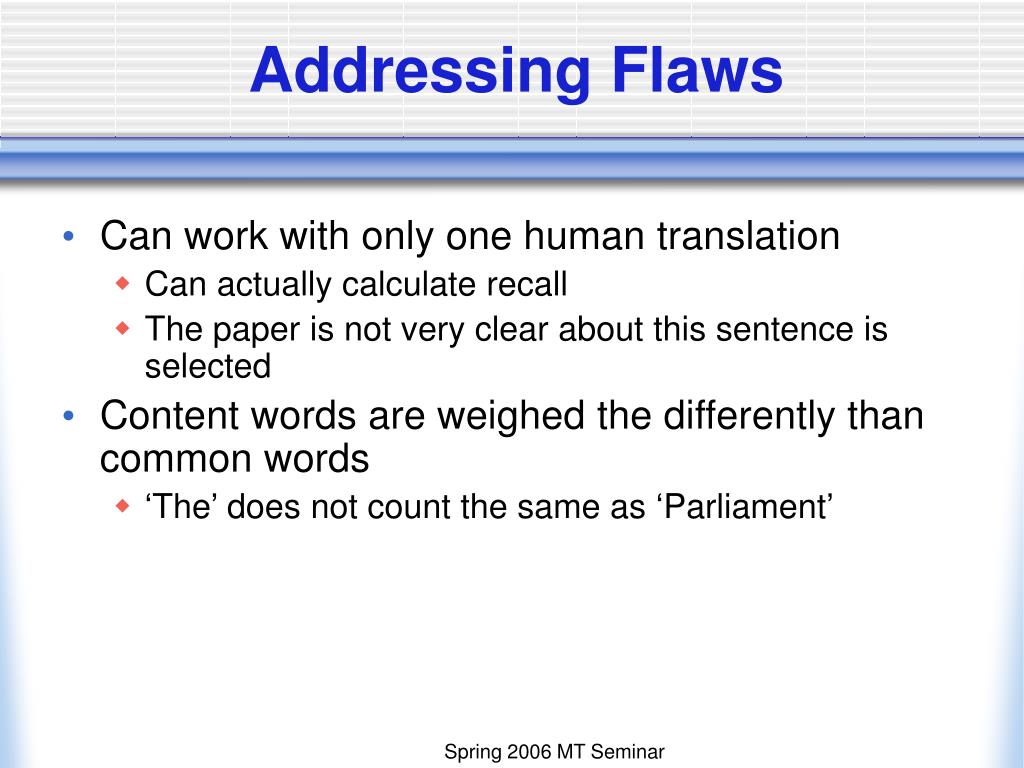 Addressing Flaws

• Can work with only one human translation
  ◆ Can actually calculate recall
  ◆ The paper is not very clear about this sentence is selected
• Content words are weighed the differently than common words
  ◆ ‘The’ does not count the same as ‘Parliament’

Spring 2006 MT Seminar